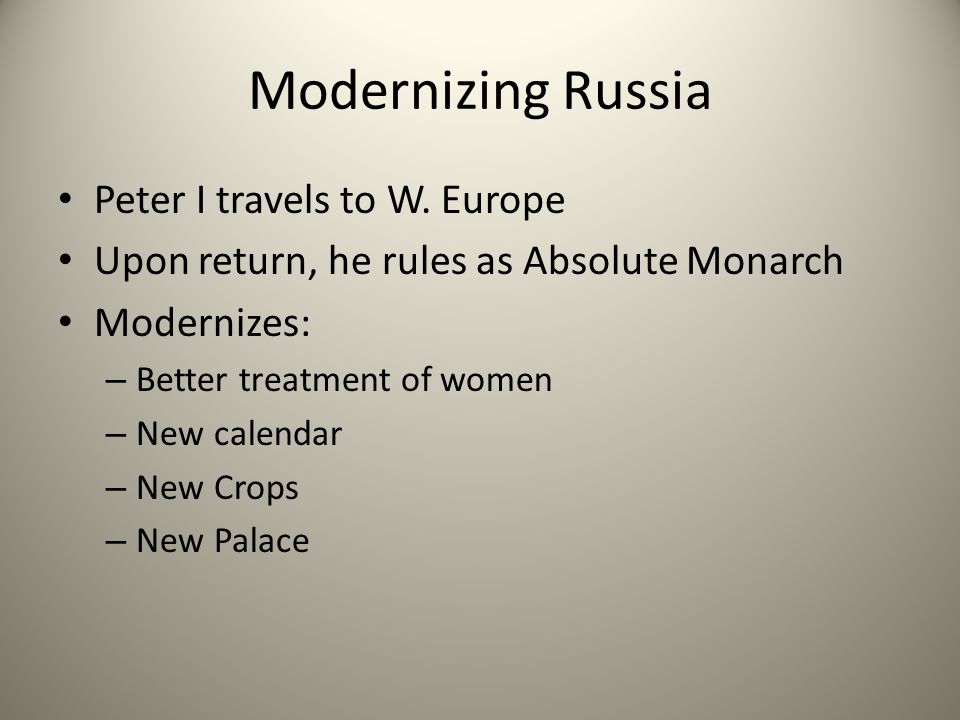 Modernizing Russia

• Peter I travels to W. Europe
• Upon return, he rules as Absolute Monarch
• Modernizes:
  – Better treatment of women
  – New calendar
  – New Crops
  – New Palace